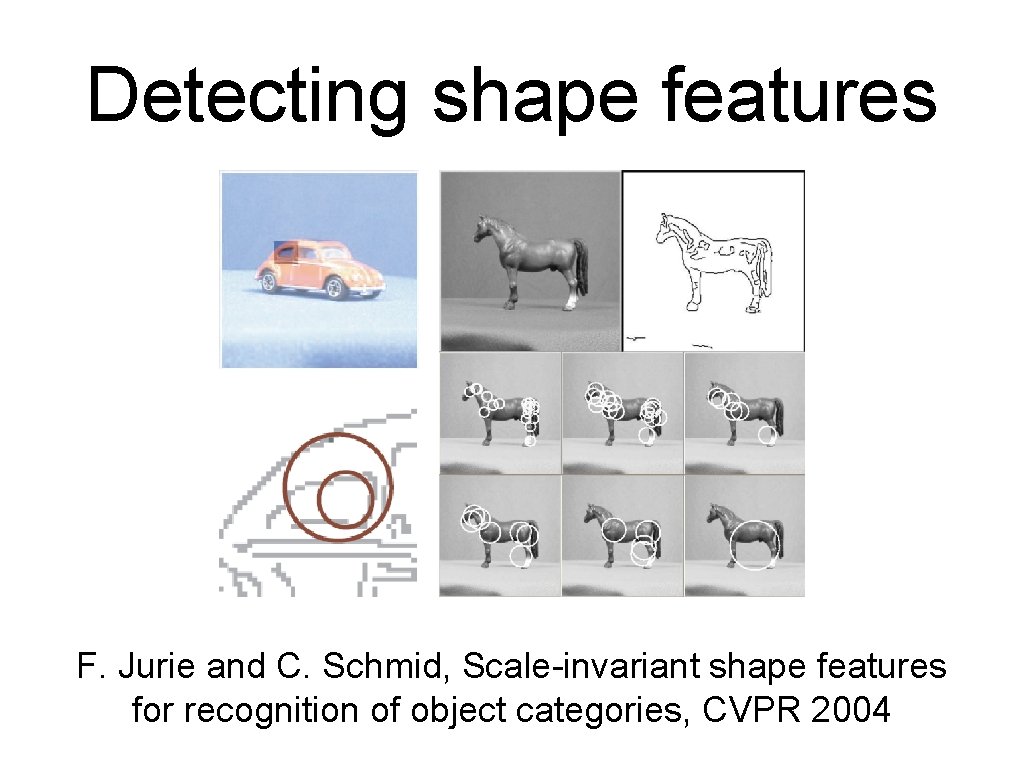 Detecting shape features

F. Jurie and C. Schmid, Scale-invariant shape features for recognition of object categories, CVPR 2004